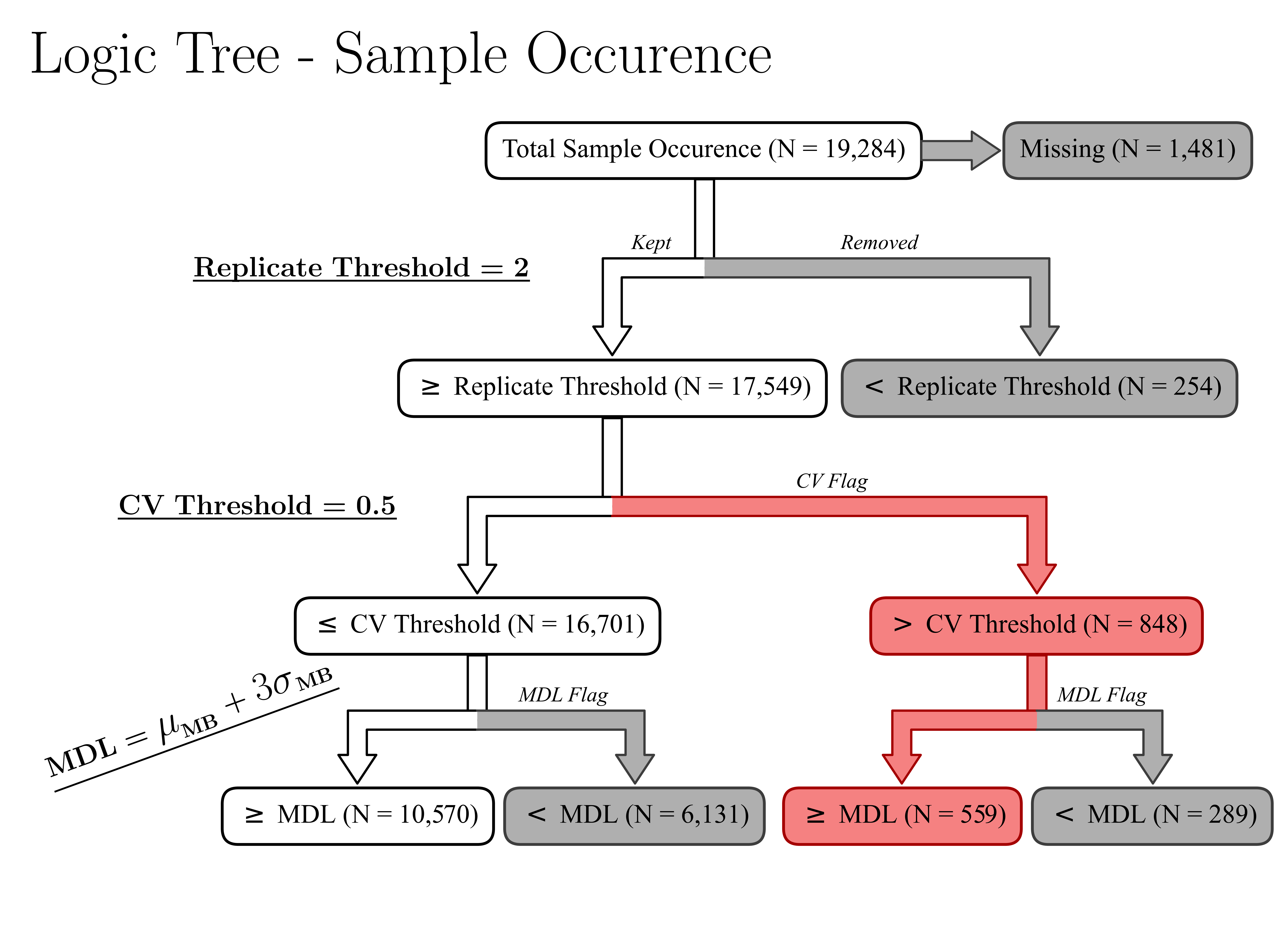 Logic Tree - Sample Occurence

Total Sample Occurence (N = 19,284)

Missing (N = 1,481)

Kept

Removed

Replicate Threshold = 2

≥ Replicate Threshold (N = 17,549)

< Replicate Threshold (N = 254)

CV Flag

CV Threshold = 0.5

≤ CV Threshold (N = 16,701)

> CV Threshold (N = 848)

$MDL = \mu_{MB} + 3\sigma_{MB}$

MDL Flag

MDL Flag

≥ MDL (N = 10,570)

< MDL (N = 6,131)

≥ MDL (N = 559)

< MDL (N = 289)